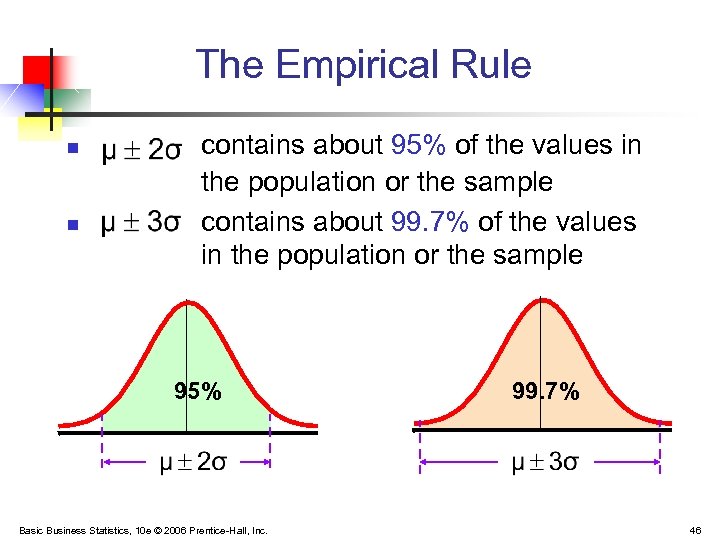 The Empirical Rule

- $\mu \pm 2\sigma$ contains about 95% of the values in the population or the sample
- $\mu \pm 3\sigma$ contains about 99.7% of the values in the population or the sample

95%

$\mu \pm 2\sigma$

99.7%

$\mu \pm 3\sigma$

Basic Business Statistics, 10e © 2006 Prentice-Hall, Inc.

46